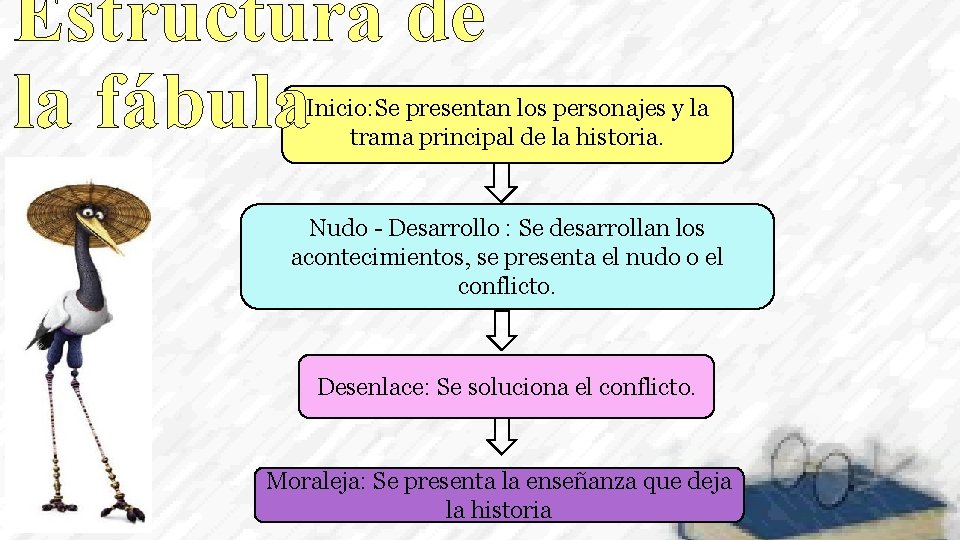 Estructura de la fábula

Inicio:Se presentan los personajes y la trama principal de la historia.

Nudo - Desarrollo : Se desarrollan los acontecimientos, se presenta el nudo o el conflicto.

Desenlace: Se soluciona el conflicto.

Moraleja: Se presenta la enseñanza que deja la historia